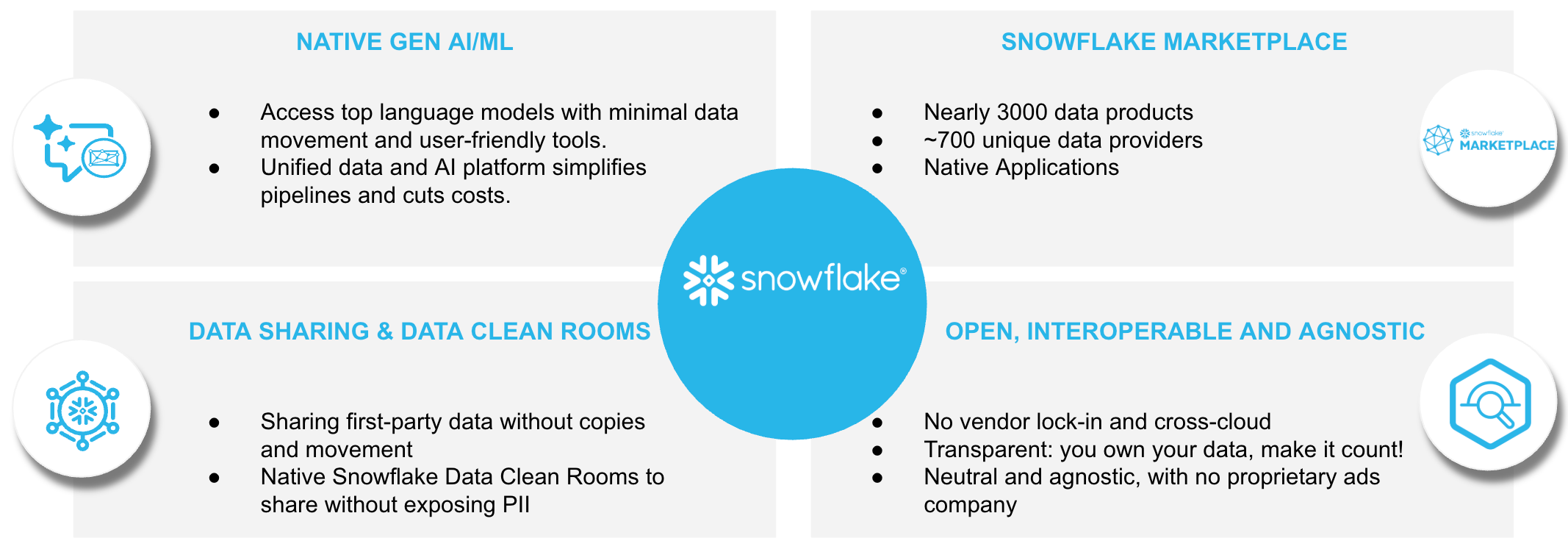 NATIVE GEN AI/ML

- Access top language models with minimal data movement and user-friendly tools.
- Unified data and AI platform simplifies pipelines and cuts costs.

SNOWFLAKE MARKETPLACE

- Nearly 3000 data products
- ~700 unique data providers
- Native Applications

snowflake MARKETPLACE

snowflake®

DATA SHARING & DATA CLEAN ROOMS

- Sharing first-party data without copies and movement
- Native Snowflake Data Clean Rooms to share without exposing PII

OPEN, INTEROPERABLE AND AGNOSTIC

- No vendor lock-in and cross-cloud
- Transparent: you own your data, make it count!
- Neutral and agnostic, with no proprietary ads company